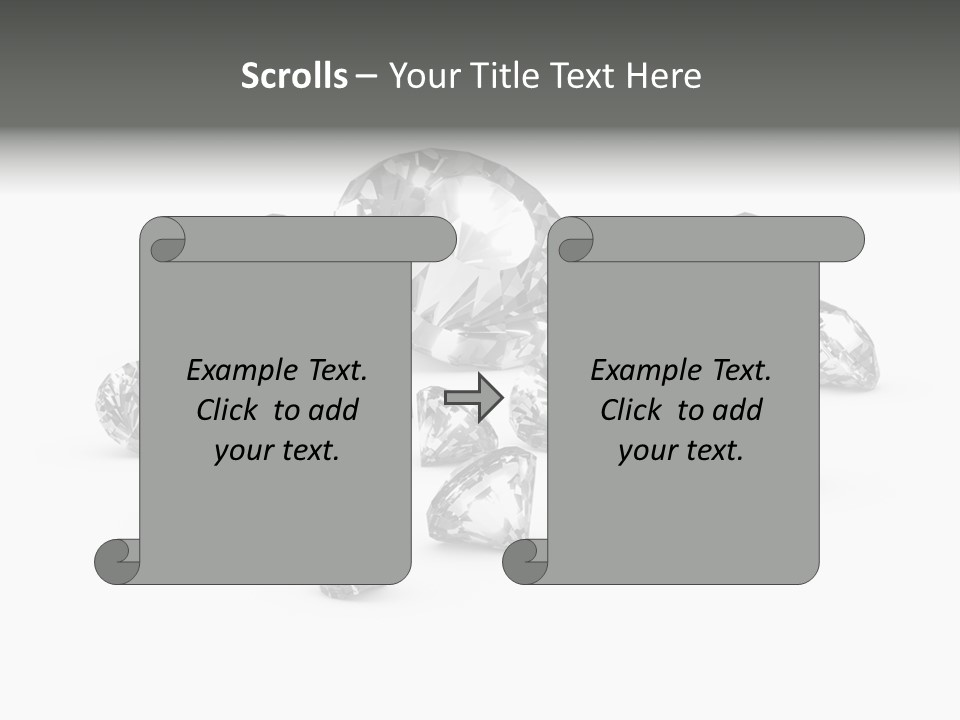 Scrolls – Your Title Text Here

Example Text. Click to add your text.

Example Text. Click to add your text.